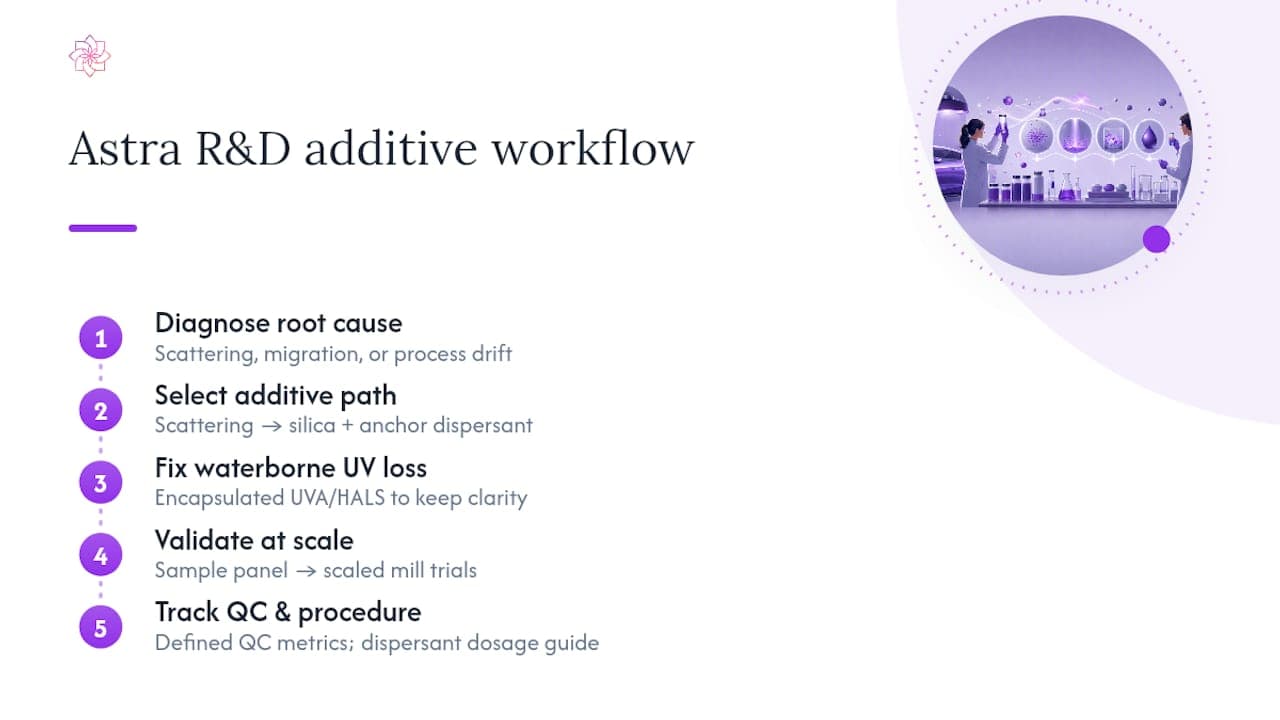 Astra R&D additive workflow

1
Diagnose root cause
Scattering, migration, or process drift

2
Select additive path
Scattering → silica + anchor dispersant

3
Fix waterborne UV loss
Encapsulated UVA/HALS to keep clarity

4
Validate at scale
Sample panel → scaled mill trials

5
Track QC & procedure
Defined QC metrics; dispersant dosage guide